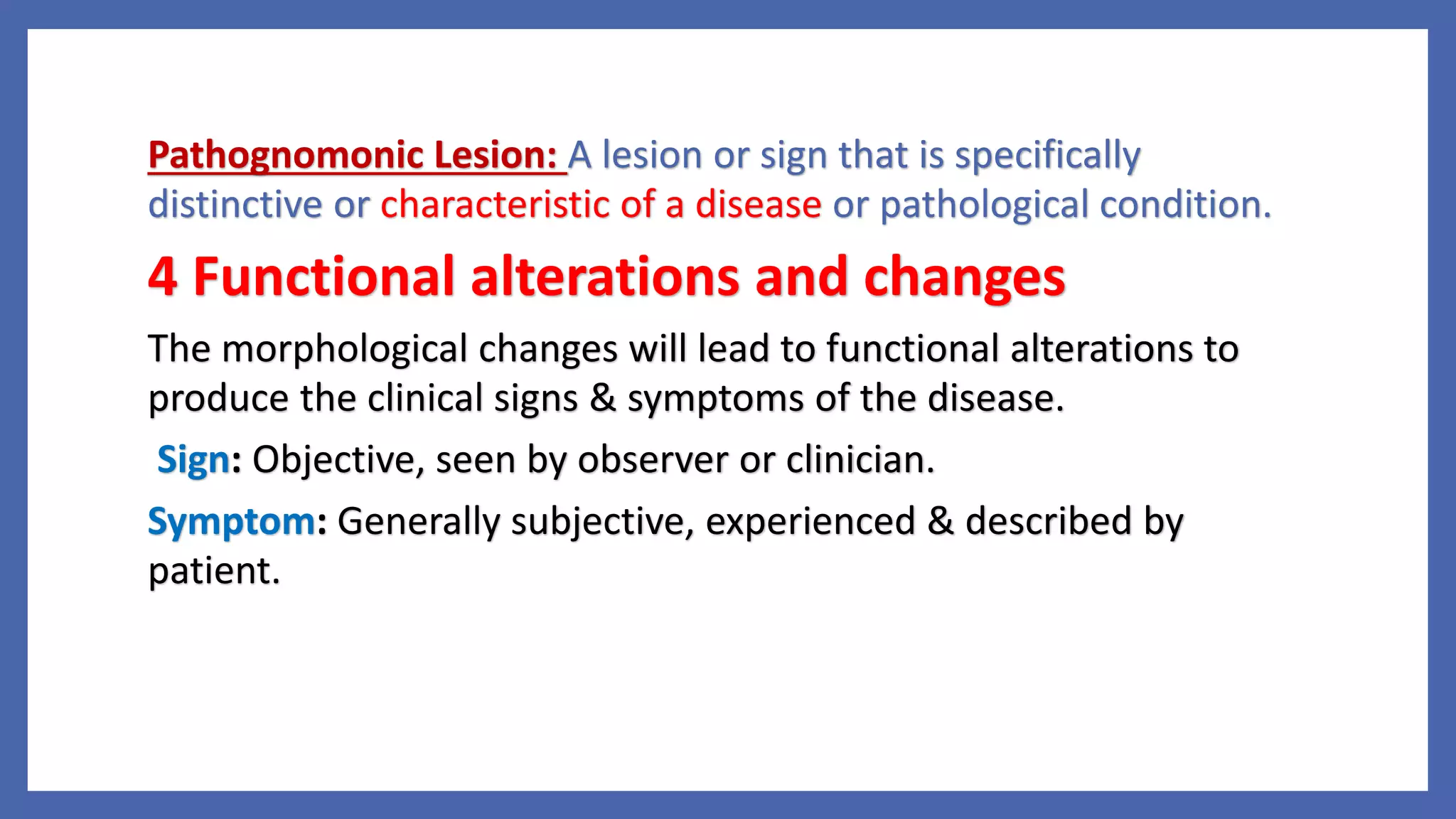 Pathognomonic Lesion: A lesion or sign that is specifically distinctive or characteristic of a disease or pathological condition.

4 Functional alterations and changes

The morphological changes will lead to functional alterations to produce the clinical signs & symptoms of the disease.

Sign: Objective, seen by observer or clinician.

Symptom: Generally subjective, experienced & described by patient.